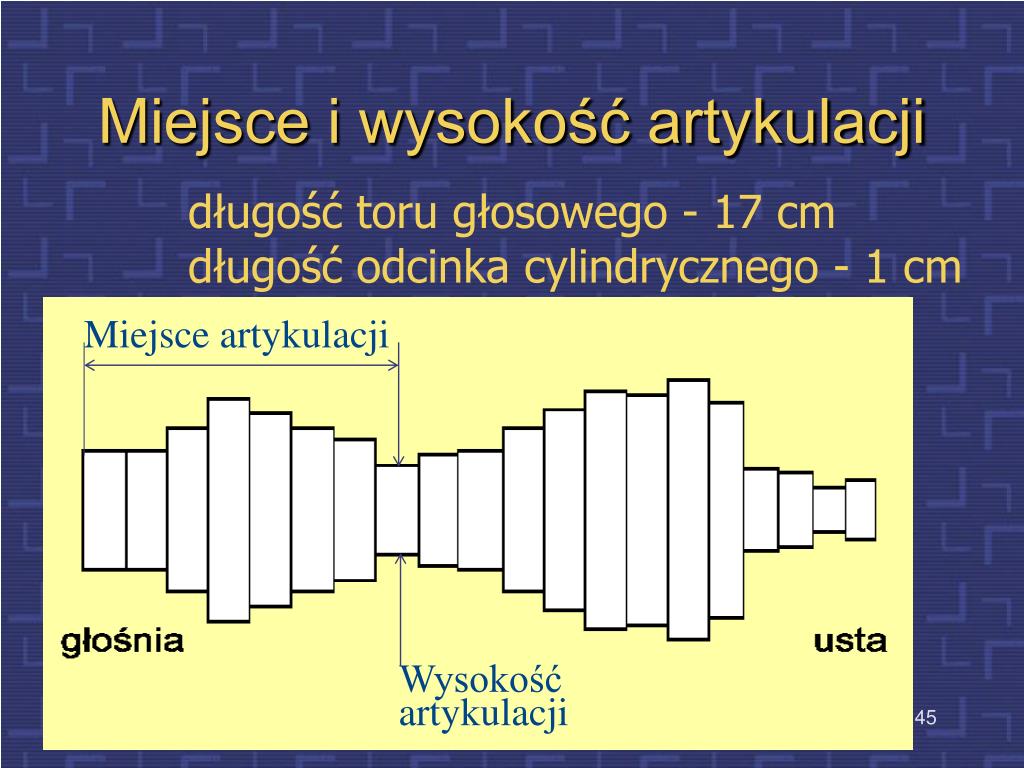 Miejsce i wysokość artykulacji

długość toru głosowego - 17 cm
długość odcinka cylindrycznego - 1 cm

Miejsce artykulacji

głośnia

usta

Wysokość artykulacji

45